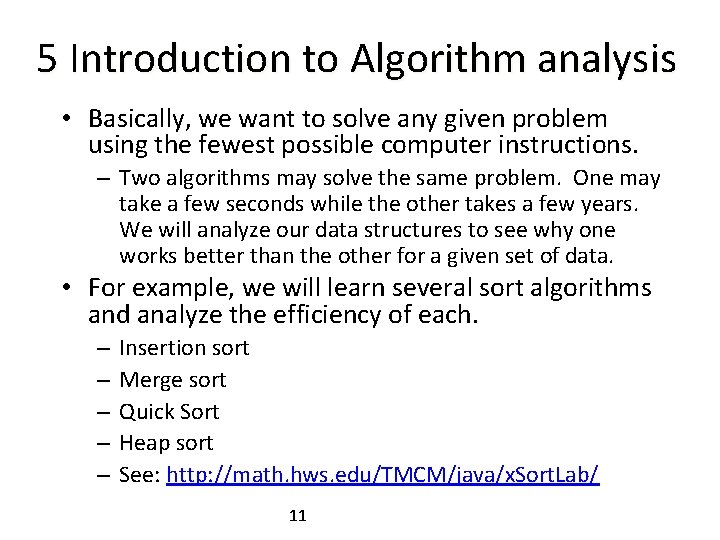 5 Introduction to Algorithm analysis

• Basically, we want to solve any given problem using the fewest possible computer instructions.

– Two algorithms may solve the same problem. One may take a few seconds while the other takes a few years. We will analyze our data structures to see why one works better than the other for a given set of data.

• For example, we will learn several sort algorithms and analyze the efficiency of each.

– Insertion sort

– Merge sort

– Quick Sort

– Heap sort

– See: http://math.hws.edu/TMCM/java/xSortLab/

11